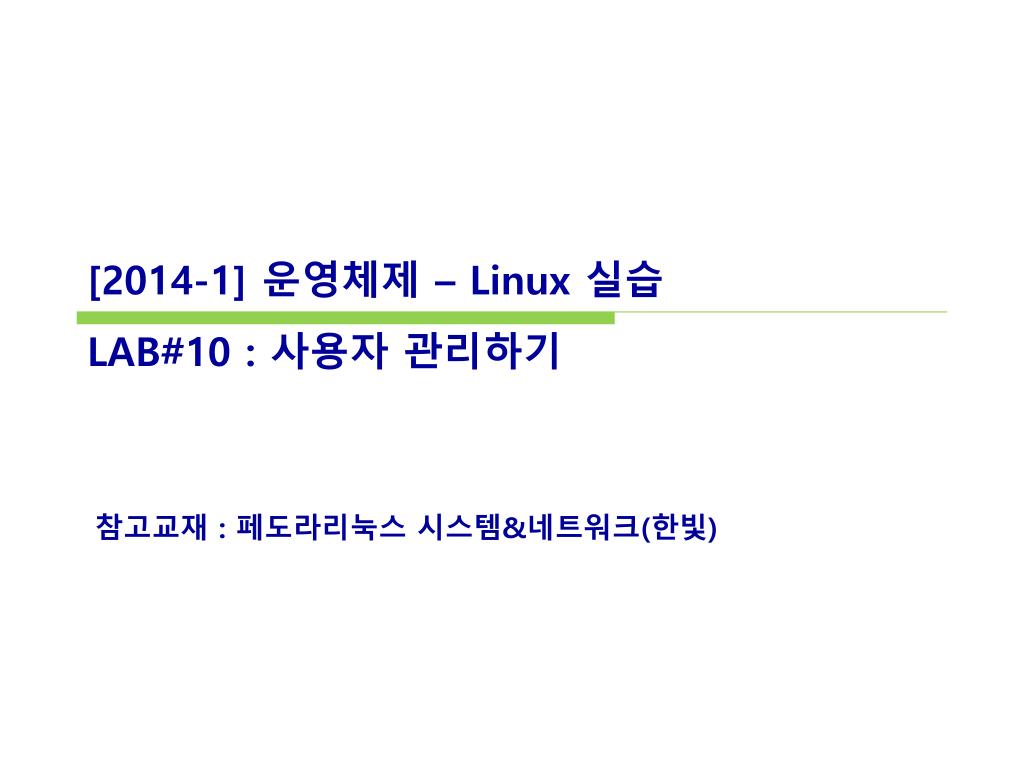 [2014-1] 운영체제 – Linux 실습

LAB#10 : 사용자 관리하기

참고교재 : 페도라리눅스 시스템&네트워크(한빛)